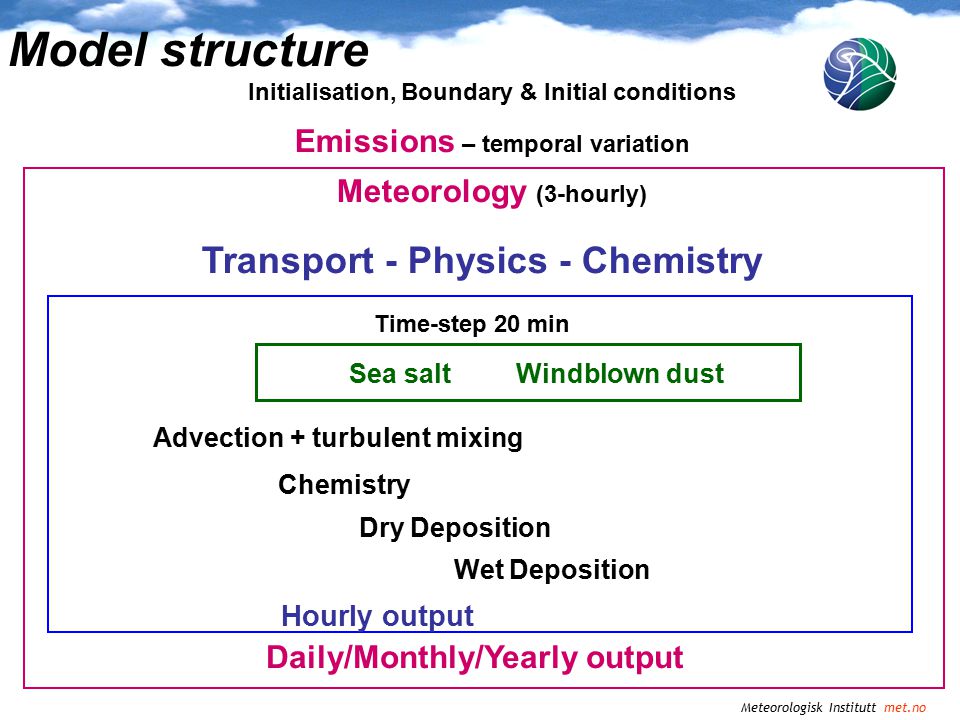 Model structure

Initialisation, Boundary & Initial conditions

Emissions – temporal variation

Meteorology (3-hourly)

Transport - Physics - Chemistry

Time-step 20 min

Sea salt Windblown dust

Advection + turbulent mixing

Chemistry

Dry Deposition

Wet Deposition

Hourly output

Daily/Monthly/Yearly output

Meteorologisk Institutt met.no